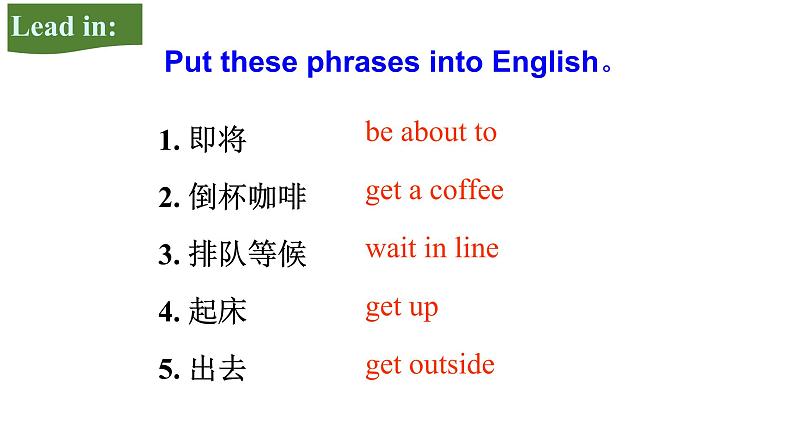 Lead in:

Put these phrases into English。

1. 即将 be about to

2. 倒杯咖啡 get a coffee

3. 排队等候 wait in line

4. 起床 get up

5. 出去 get outside